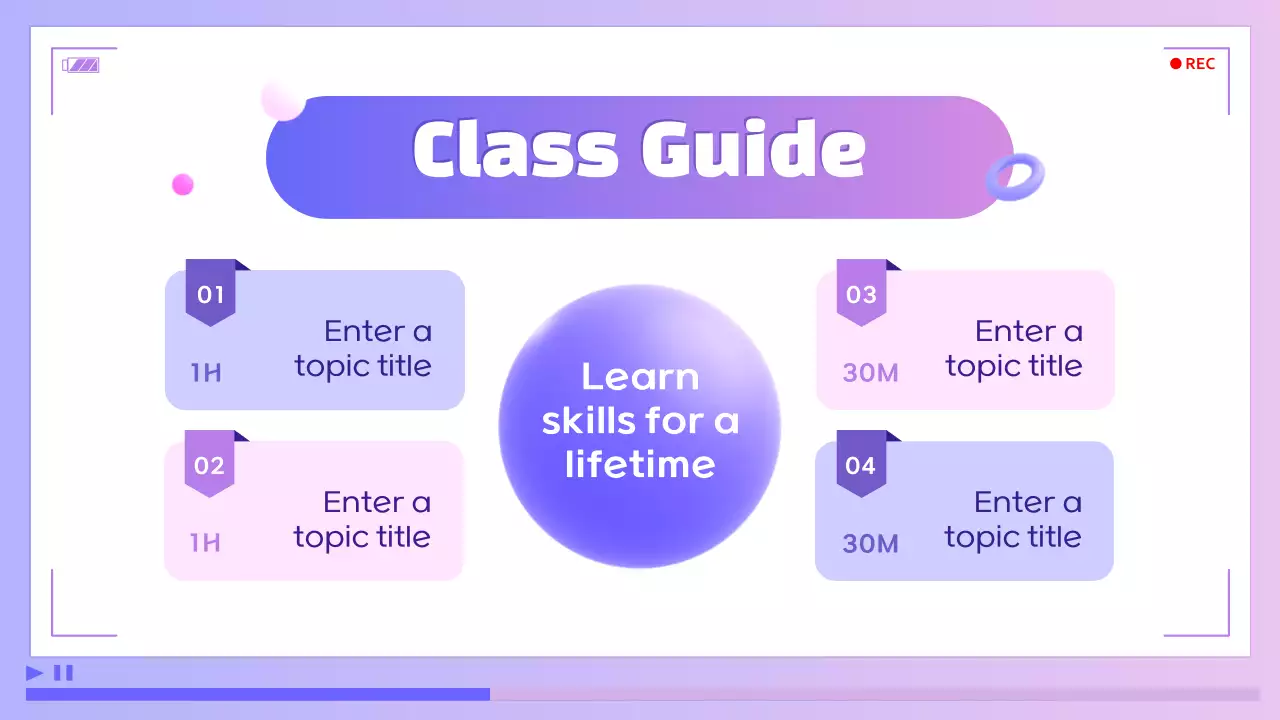 REC

Class Guide

01
1H
Enter a topic title

02
1H
Enter a topic title

Learn skills for a lifetime

03
30M
Enter a topic title

04
30M
Enter a topic title